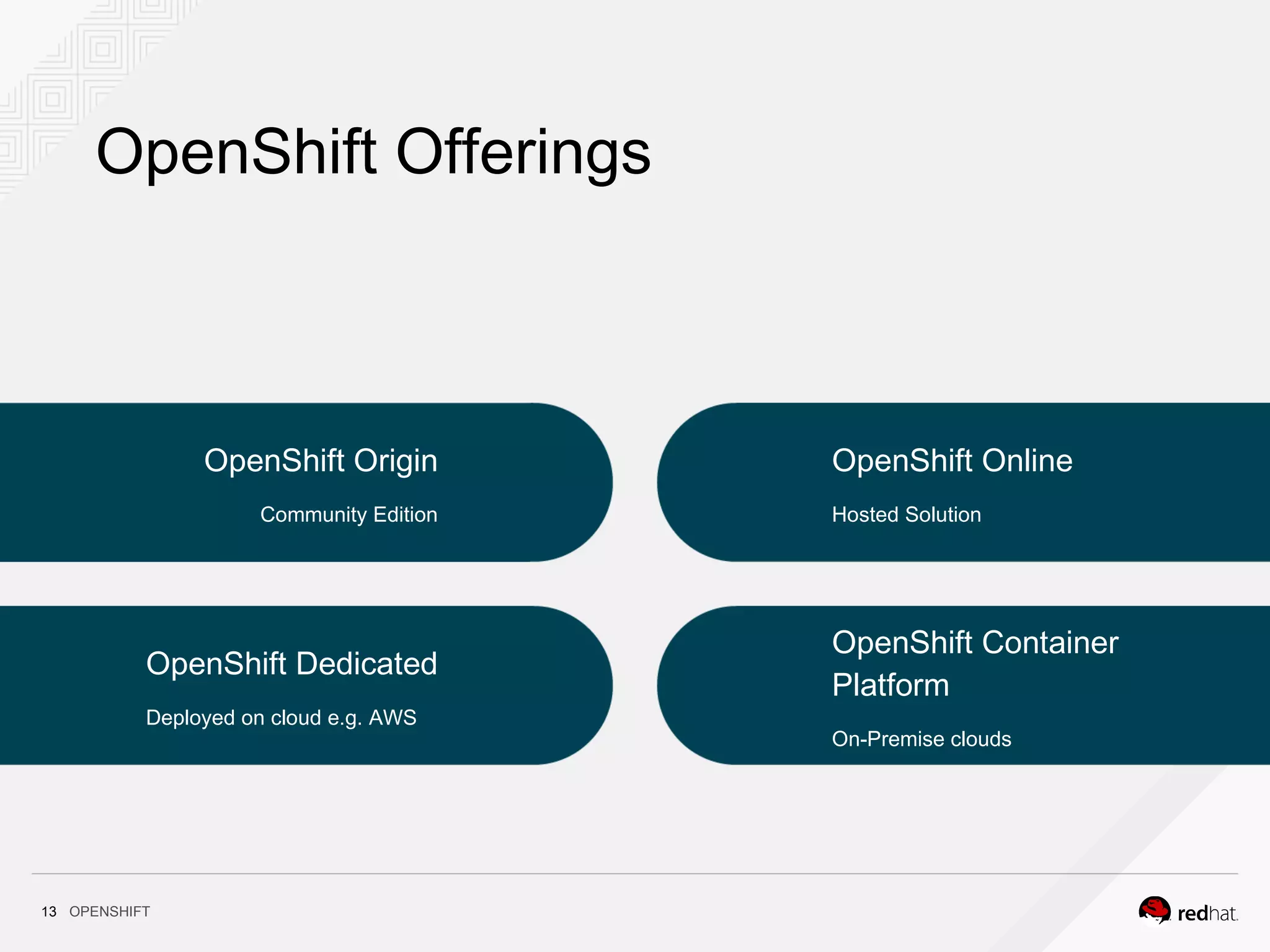 OpenShift Offerings

OpenShift Origin

Community Edition

OpenShift Online

Hosted Solution

OpenShift Dedicated

Deployed on cloud e.g. AWS

OpenShift Container Platform

On-Premise clouds

13 OPENSHIFT

redhat.